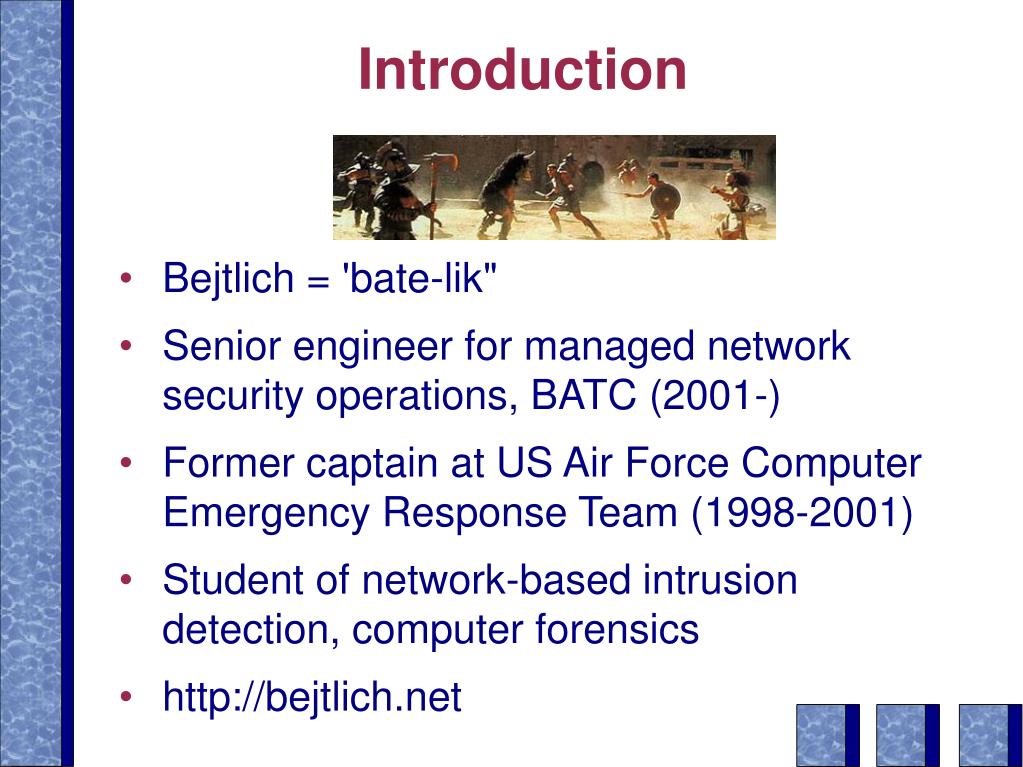 Introduction

• Bejtlich = 'bate-lik"
• Senior engineer for managed network security operations, BATC (2001-)
• Former captain at US Air Force Computer Emergency Response Team (1998-2001)
• Student of network-based intrusion detection, computer forensics
• http://bejtlich.net